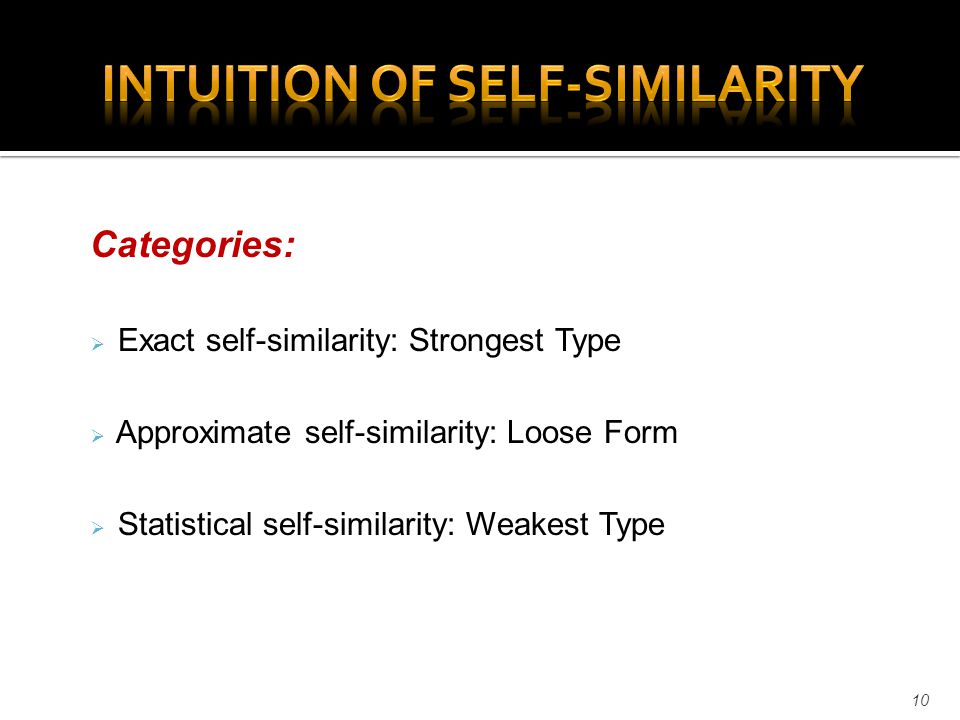 INTUITION OF SELF-SIMILARITY

Categories:

➢ Exact self-similarity: Strongest Type

➢ Approximate self-similarity: Loose Form

➢ Statistical self-similarity: Weakest Type

10